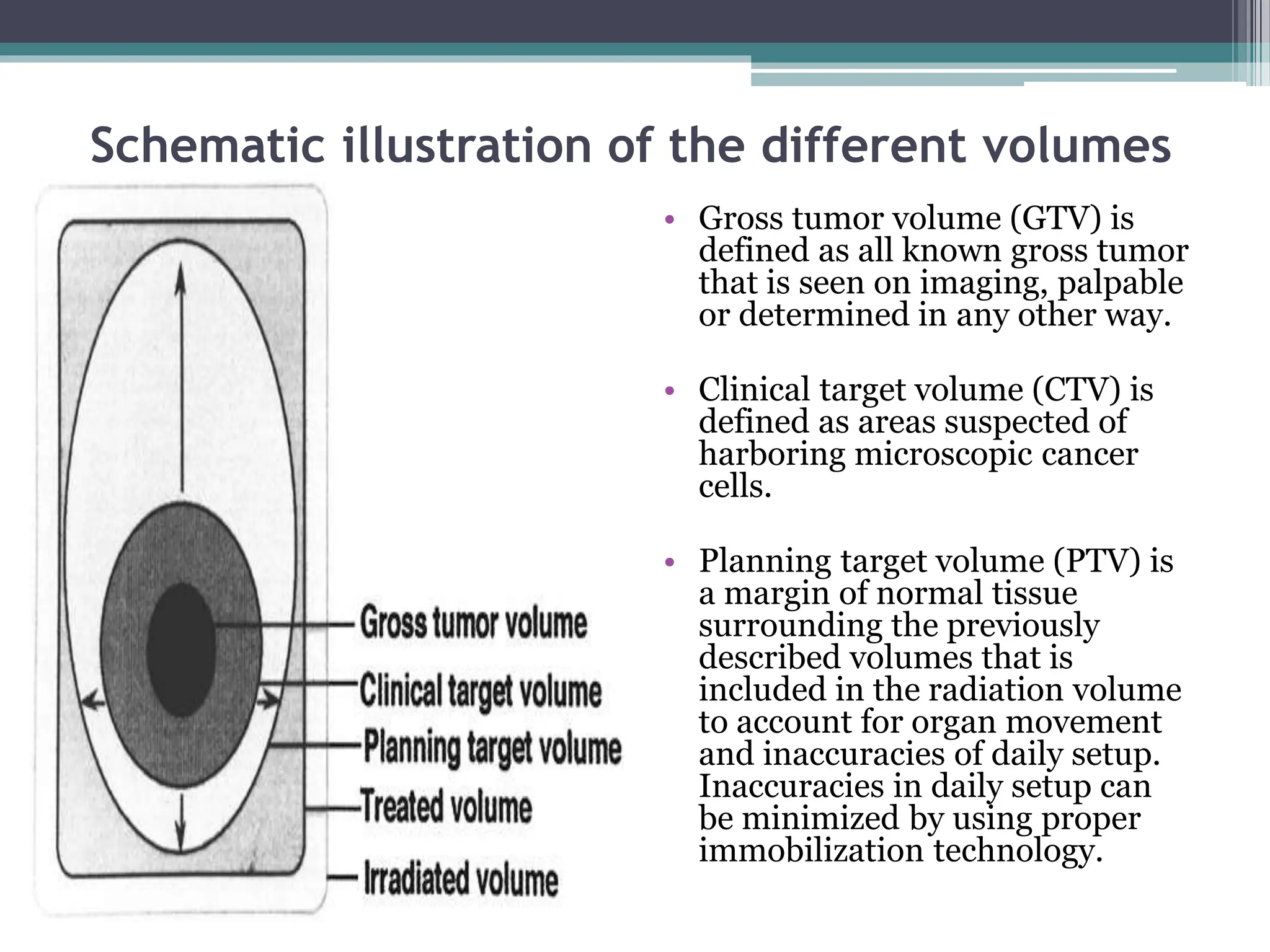 Schematic illustration of the different volumes

Gross tumor volume
Clinical target volume
Planning target volume
Treated volume
Irradiated volume

• Gross tumor volume (GTV) is defined as all known gross tumor that is seen on imaging, palpable or determined in any other way.

• Clinical target volume (CTV) is defined as areas suspected of harboring microscopic cancer cells.

• Planning target volume (PTV) is a margin of normal tissue surrounding the previously described volumes that is included in the radiation volume to account for organ movement and inaccuracies of daily setup. Inaccuracies in daily setup can be minimized by using proper immobilization technology.